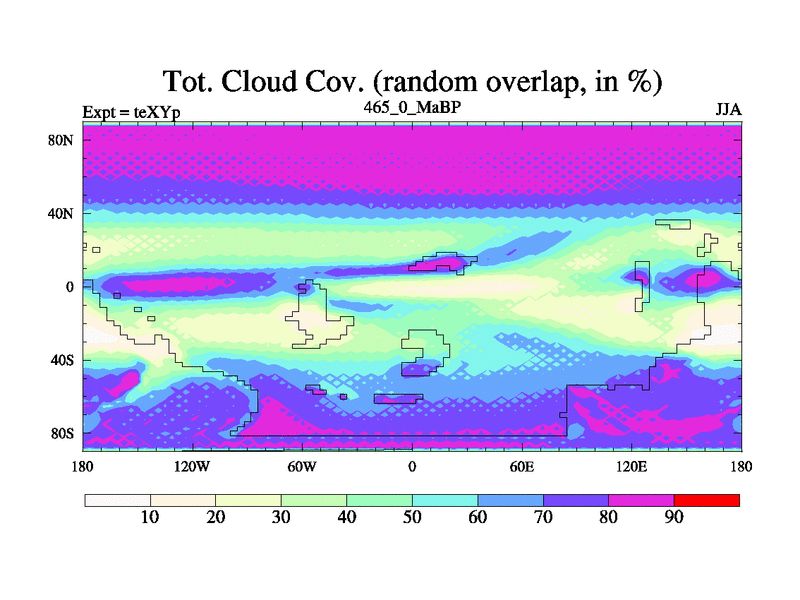 Tot. Cloud Cov. (random overlap, in %)

Expt = teXYp

465_0_MaBP

JJA

80N
40N
0
40S
80S

180
120W
60W
0
60E
120E
180

10
20
30
40
50
60
70
80
90